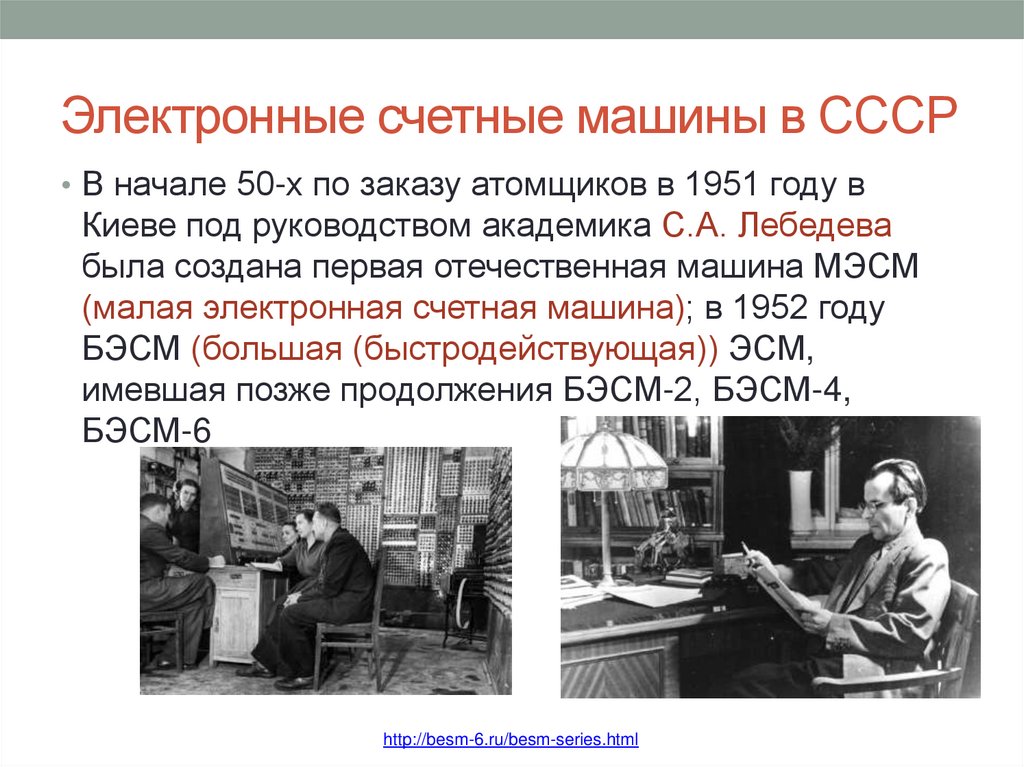 Электронные счетные машины в СССР

• В начале 50-х по заказу атомщиков в 1951 году в Киеве под руководством академика С.А. Лебедева была создана первая отечественная машина МЭСМ (малая электронная счетная машина); в 1952 году БЭСМ (большая (быстродействующая)) ЭСМ, имевшая позже продолжения БЭСМ-2, БЭСМ-4, БЭСМ-6

http://besm-6.ru/besm-series.html